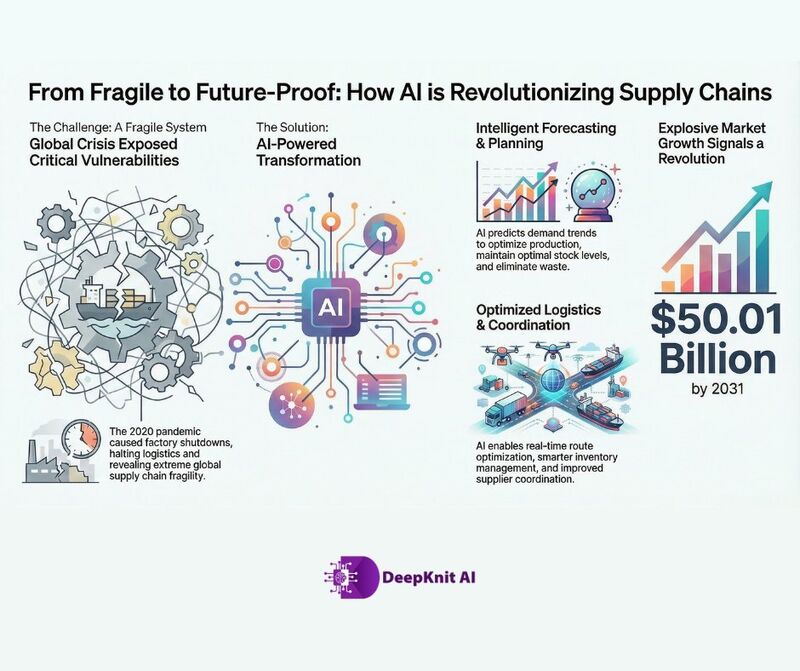 From Fragile to Future-Proof: How AI is Revolutionizing Supply Chains

The Challenge: A Fragile System
Global Crisis Exposed Critical Vulnerabilities

The 2020 pandemic caused factory shutdowns, halting logistics and revealing extreme global supply chain fragility.

The Solution:
AI-Powered Transformation

AI

Intelligent Forecasting & Planning

AI predicts demand trends to optimize production, maintain optimal stock levels, and eliminate waste.

Optimized Logistics & Coordination

AI enables real-time route optimization, smarter inventory management, and improved supplier coordination.

Explosive Market Growth Signals a Revolution

$50.01 Billion
by 2031

DeepKnit AI